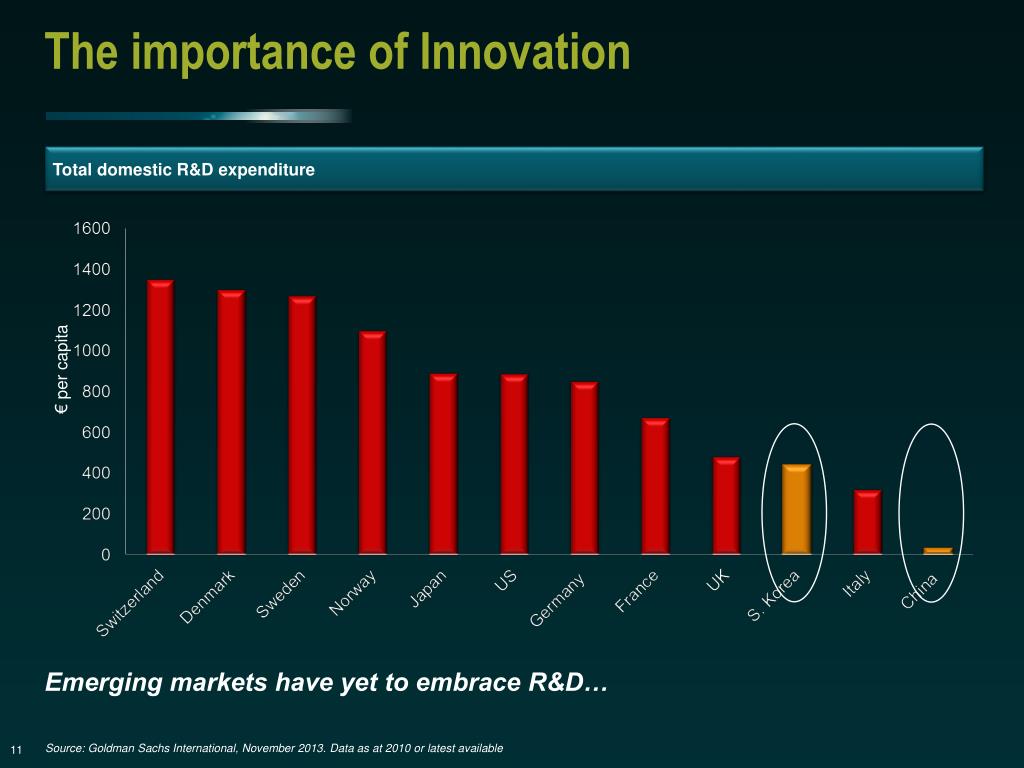 The importance of Innovation

Total domestic R&D expenditure

€ per capita

1600
1400
1200
1000
800
600
400
200
0

Switzerland
Denmark
Sweden
Norway
Japan
US
Germany
France
UK
S. Korea
Italy
China

Emerging markets have yet to embrace R&D…

11

Source: Goldman Sachs International, November 2013. Data as at 2010 or latest available